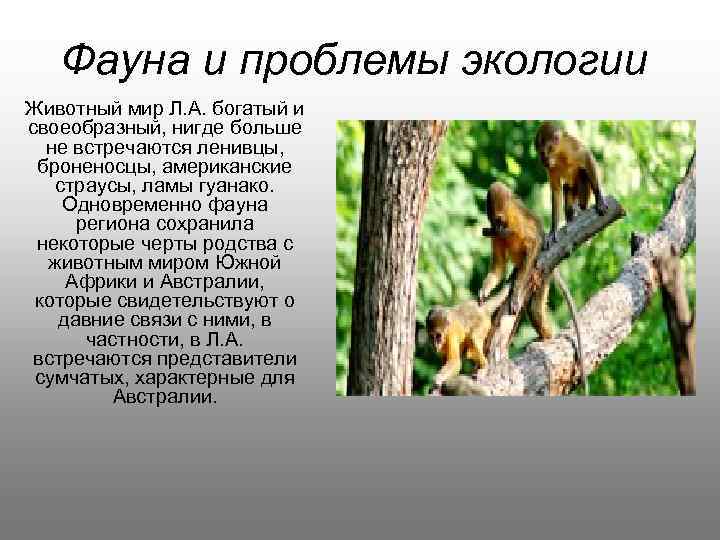 Фауна и проблемы экологии

Животный мир Л.А. богатый и своеобразный, нигде больше не встречаются ленивцы, броненосцы, американские страусы, ламы гуанако. Одновременно фауна региона сохранила некоторые черты родства с животным миром Южной Африки и Австралии, которые свидетельствуют о давние связи с ними, в частности, в Л.А. встречаются представители сумчатых, характерные для Австралии.